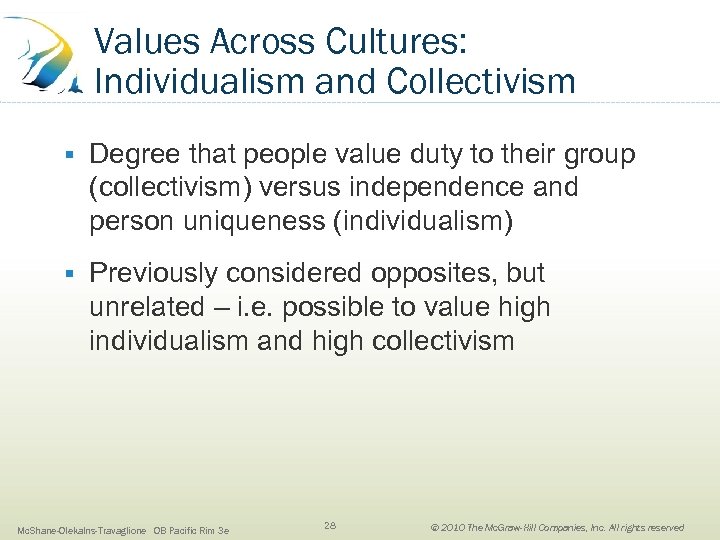 Values Across Cultures: Individualism and Collectivism

▪ Degree that people value duty to their group (collectivism) versus independence and person uniqueness (individualism)

▪ Previously considered opposites, but unrelated – i.e. possible to value high individualism and high collectivism

McShane-Olekalns-Travaglione OB Pacific Rim 3e

28

© 2010 The McGraw-Hill Companies, Inc. All rights reserved